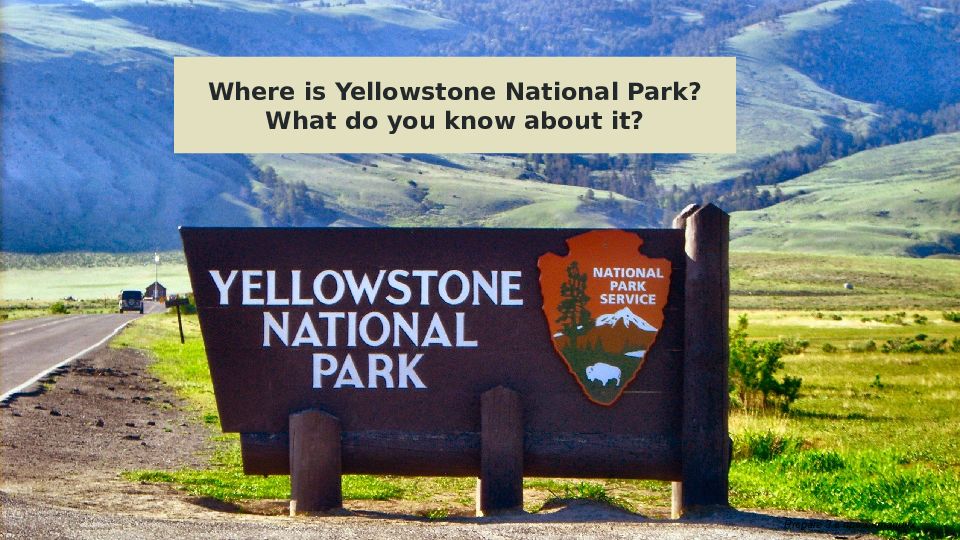 Where is Yellowstone National Park?
What do you know about it?

YELLOWSTONE
NATIONAL
PARK

NATIONAL
PARK
SERVICE